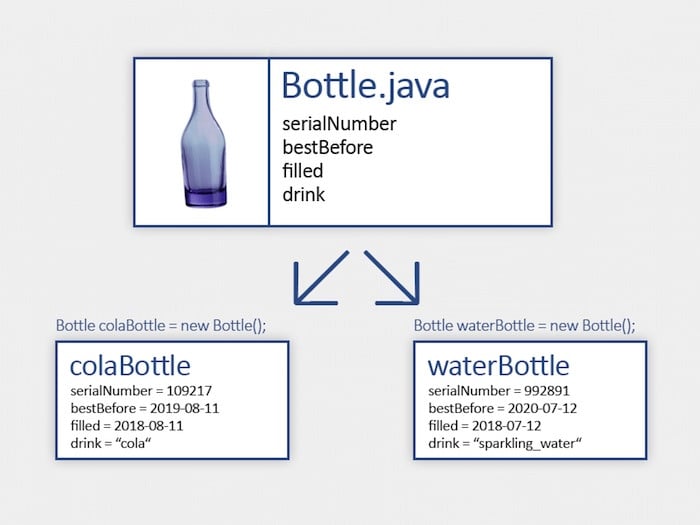 Bottle.java
serialNumber
bestBefore
filled
drink

Bottle colaBottle = new Bottle();

colaBottle
serialNumber = 109217
bestBefore = 2019-08-11
filled = 2018-08-11
drink = “cola“

Bottle waterBottle = new Bottle();

waterBottle
serialNumber = 992891
bestBefore = 2020-07-12
filled = 2018-07-12
drink = “sparkling_water“